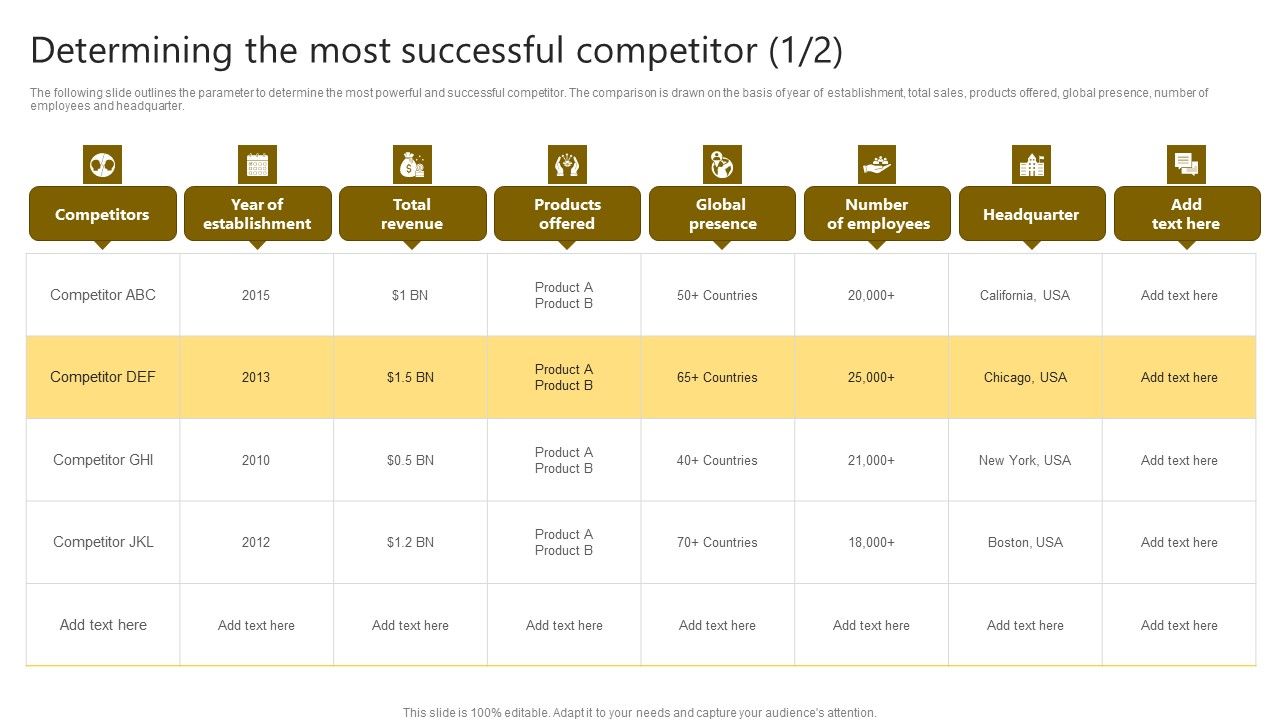 Determining the most successful competitor (1/2)

The following slide outlines the parameter to determine the most powerful and successful competitor. The comparison is drawn on the basis of year of establishment, total sales, products offered, global presence, number of employees and headquarter.

| Competitors | Year of establishment | Total revenue | Products offered | Global presence | Number of employees | Headquarter | Add text here |
|---|---|---|---|---|---|---|---|
| Competitor ABC | 2015 | $1 BN | Product A Product B | 50+ Countries | 20,000+ | California, USA | Add text here |
| Competitor DEF | 2013 | $1.5 BN | Product A Product B | 65+ Countries | 25,000+ | Chicago, USA | Add text here |
| Competitor GHI | 2010 | $0.5 BN | Product A Product B | 40+ Countries | 21,000+ | New York, USA | Add text here |
| Competitor JKL | 2012 | $1.2 BN | Product A Product B | 70+ Countries | 18,000+ | Boston, USA | Add text here |
| Add text here | Add text here | Add text here | Add text here | Add text here | Add text here | Add text here | Add text here |

This slide is 100% editable. Adapt it to your needs and capture your audience's attention.